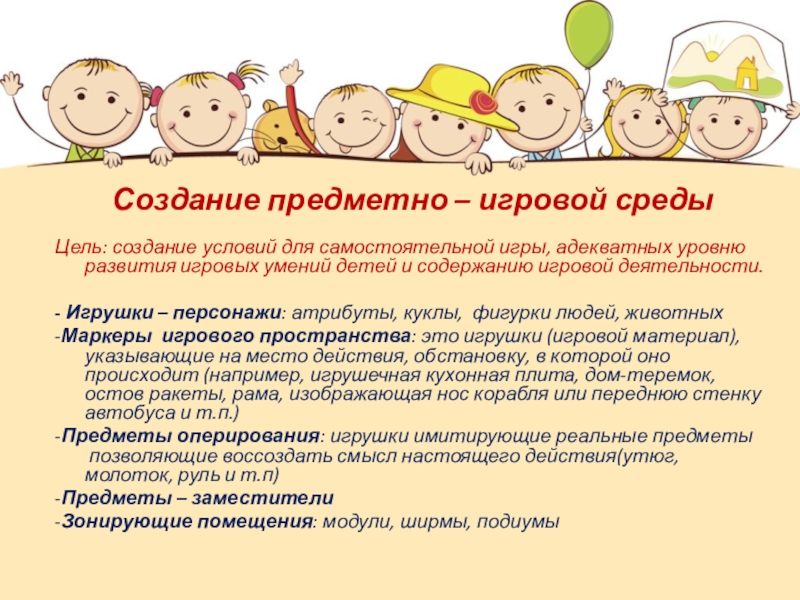 Создание предметно – игровой среды

Цель: создание условий для самостоятельной игры, адекватных уровню развития игровых умений детей и содержанию игровой деятельности.

- Игрушки – персонажи: атрибуты, куклы, фигурки людей, животных

-Маркеры игрового пространства: это игрушки (игровой материал), указывающие на место действия, обстановку, в которой оно происходит (например, игрушечная кухонная плита, дом-теремок, остов ракеты, рама, изображающая нос корабля или переднюю стенку автобуса и т.п.)

-Предметы оперирования: игрушки имитирующие реальные предметы позволяющие воссоздать смысл настоящего действия(утюг, молоток, руль и т.п)

-Предметы – заместители

-Зонирующие помещения: модули, ширмы, подиумы